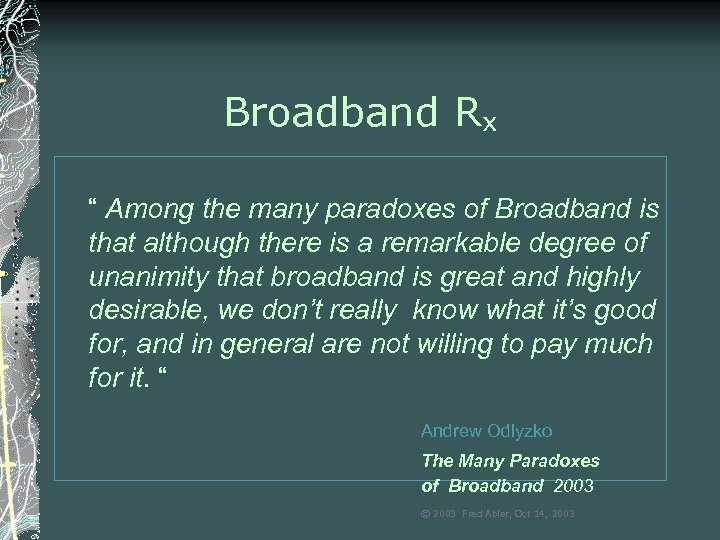 Broadband $R_x$

“ Among the many paradoxes of Broadband is that although there is a remarkable degree of unanimity that broadband is great and highly desirable, we don’t really know what it’s good for, and in general are not willing to pay much for it. “

Andrew Odlyzko
The Many Paradoxes of Broadband 2003

© 2003 Fred Abler, Oct 14, 2003